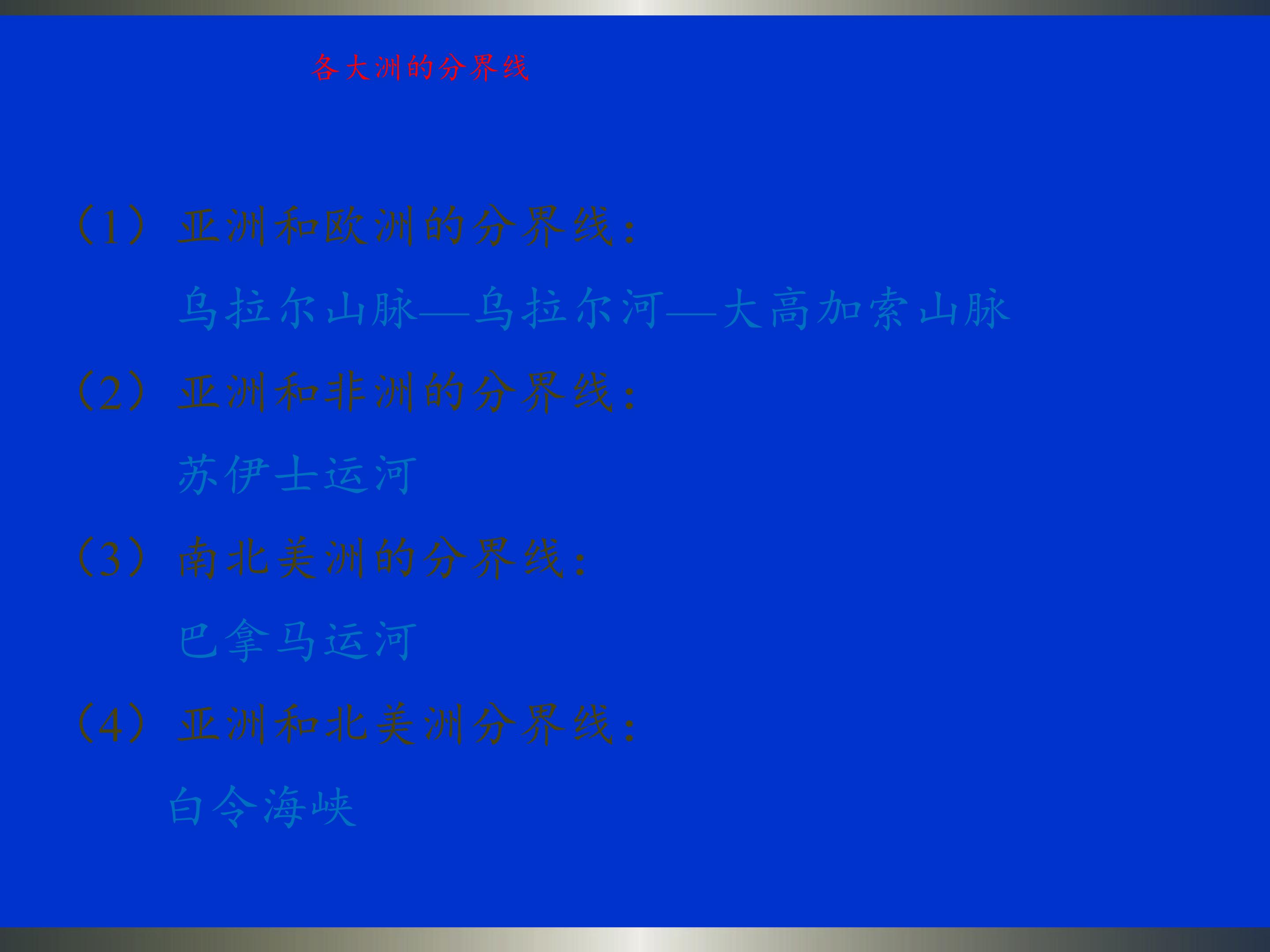 各大洲的分界线

（1）亚洲和欧洲的分界线：

乌拉尔山脉—乌拉尔河—大高加索山脉

（2）亚洲和非洲的分界线：

苏伊士运河

（3）南北美洲的分界线：

巴拿马运河

（4）亚洲和北美洲分界线：

白令海峡